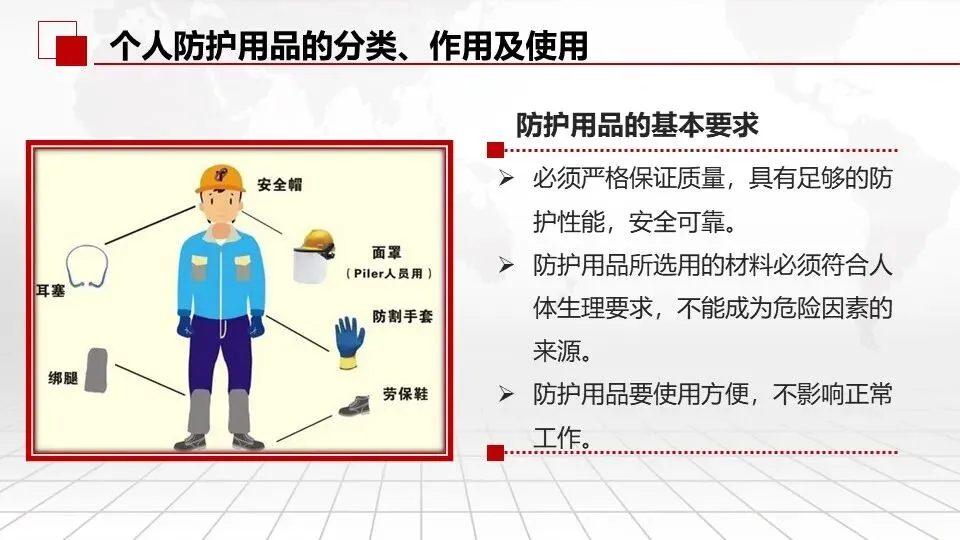 个人防护用品的分类、作用及使用

安全帽
面罩
（Piler人员用）
耳塞
防割手套
绑腿
劳保鞋

防护用品的基本要求

➢ 必须严格保证质量，具有足够的防护性能，安全可靠。

➢ 防护用品所选用的材料必须符合人体生理要求，不能成为危险因素的来源。

➢ 防护用品要使用方便，不影响正常工作。